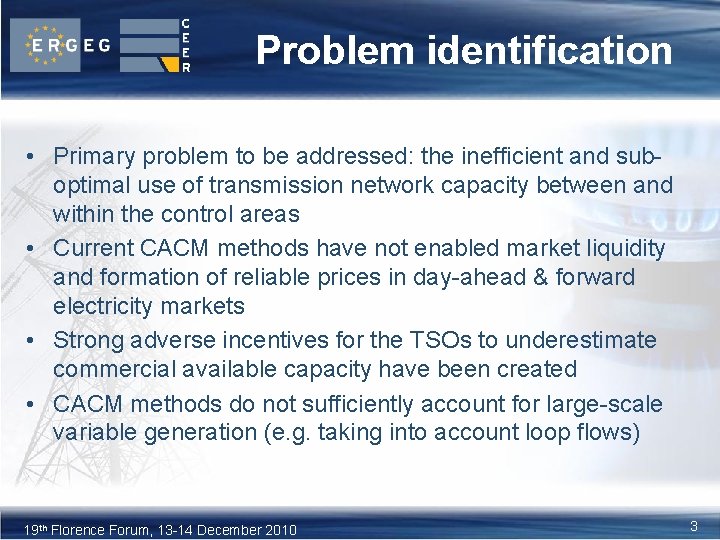 ERGEG

CEER

Problem identification

• Primary problem to be addressed: the inefficient and sub-optimal use of transmission network capacity between and within the control areas
• Current CACM methods have not enabled market liquidity and formation of reliable prices in day-ahead & forward electricity markets
• Strong adverse incentives for the TSOs to underestimate commercial available capacity have been created
• CACM methods do not sufficiently account for large-scale variable generation (e.g. taking into account loop flows)

19th Florence Forum, 13-14 December 2010

3